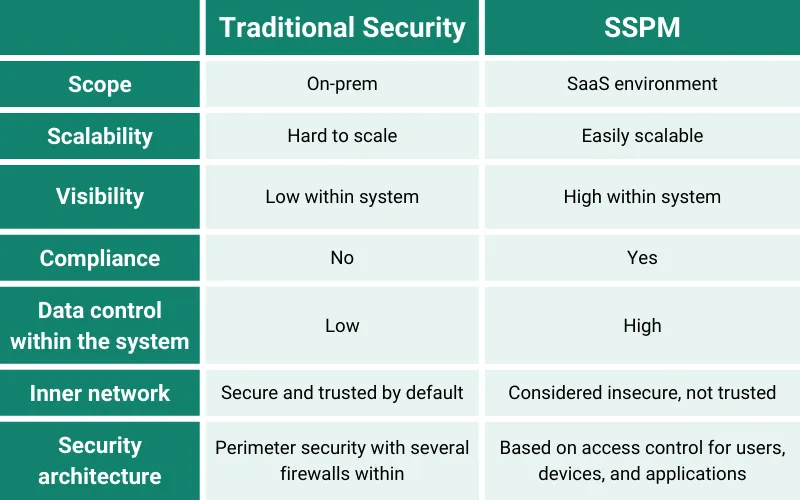 | | Traditional Security | SSPM |
|---|---|---|
| Scope | On-prem | SaaS environment |
| Scalability | Hard to scale | Easily scalable |
| Visibility | Low within system | High within system |
| Compliance | No | Yes |
| Data control within the system | Low | High |
| Inner network | Secure and trusted by default | Considered insecure, not trusted |
| Security architecture | Perimeter security with several firewalls within | Based on access control for users, devices, and applications |